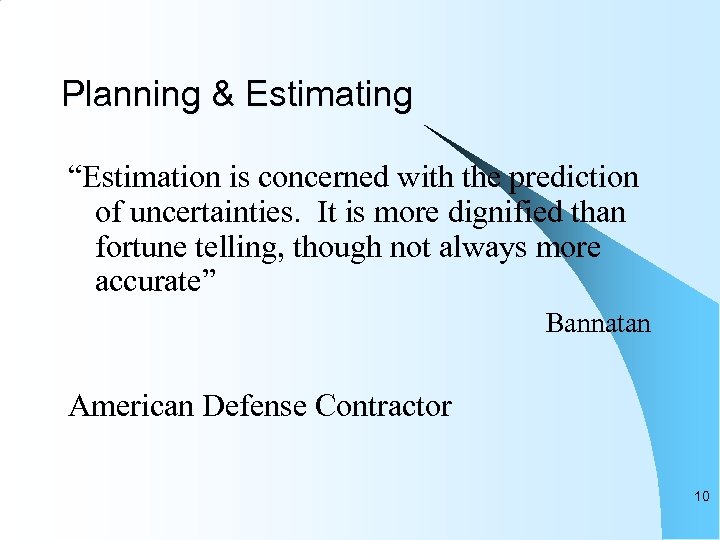 Planning & Estimating

“Estimation is concerned with the prediction of uncertainties. It is more dignified than fortune telling, though not always more accurate”

Bannatan

American Defense Contractor

10